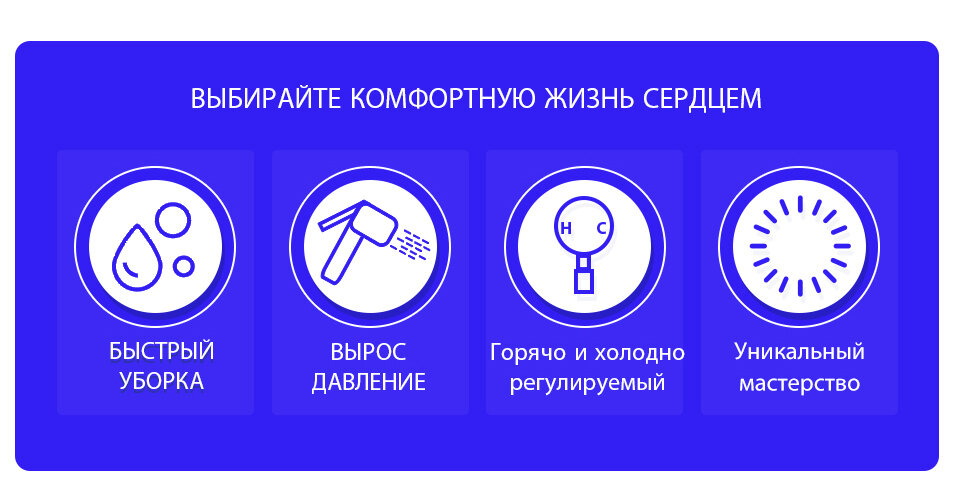 ВЫБИРАЙТЕ КОМФОРТНУЮ ЖИЗНЬ СЕРДЦЕМ

БЫСТРЫЙ УБОРКА

ВЫРОС ДАВЛЕНИЕ

H C

Горячо и холодно регулируемый

Уникальный мастерство